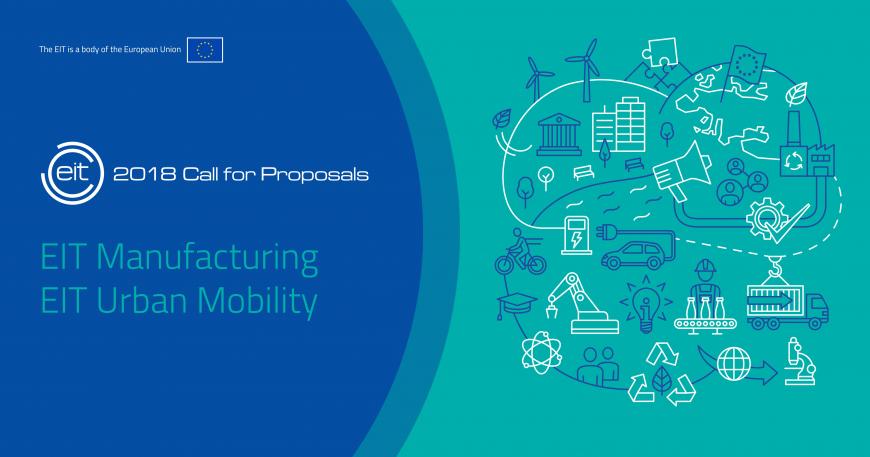 The EIT is a body of the European Union

eit 2018 Call for Proposals

EIT Manufacturing
EIT Urban Mobility